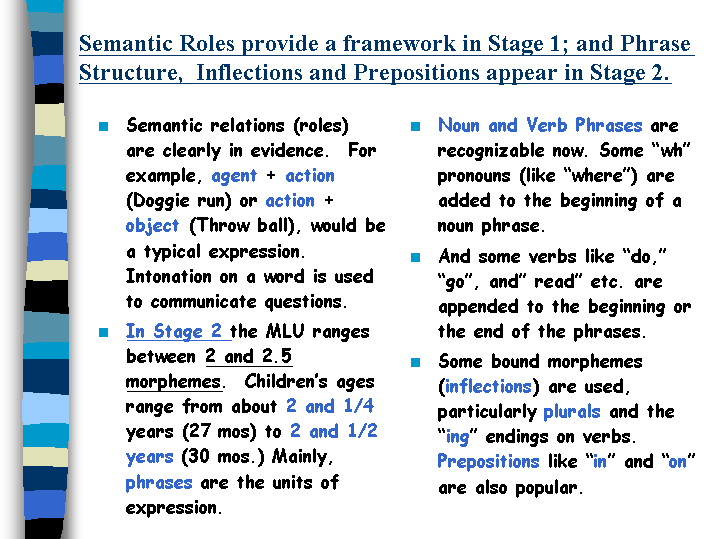 Semantic Roles provide a framework in Stage 1; and Phrase Structure, Inflections and Prepositions appear in Stage 2.

Semantic relations (roles) are clearly in evidence. For example, agent + action (Doggie run) or action + object (Throw ball), would be a typical expression. Intonation on a word is used to communicate questions.

In Stage 2 the MLU ranges between 2 and 2.5 morphemes. Children's ages range from about 2 and 1/4 years (27 mos) to 2 and 1/2 years (30 mos.) Mainly, phrases are the units of expression.

Noun and Verb Phrases are recognizable now. Some "wh" pronouns (like "where") are added to the beginning of a noun phrase.

And some verbs like "do," "go", and" read" etc. are appended to the beginning or the end of the phrases.

Some bound morphemes (inflections) are used, particularly plurals and the "ing" endings on verbs. Prepositions like "in" and "on" are also popular.